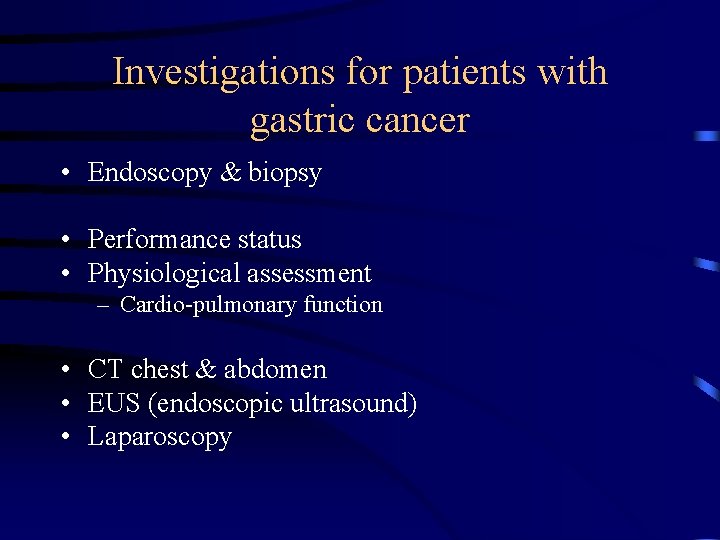 Investigations for patients with gastric cancer

• Endoscopy & biopsy

• Performance status
• Physiological assessment
– Cardio-pulmonary function

• CT chest & abdomen
• EUS (endoscopic ultrasound)
• Laparoscopy